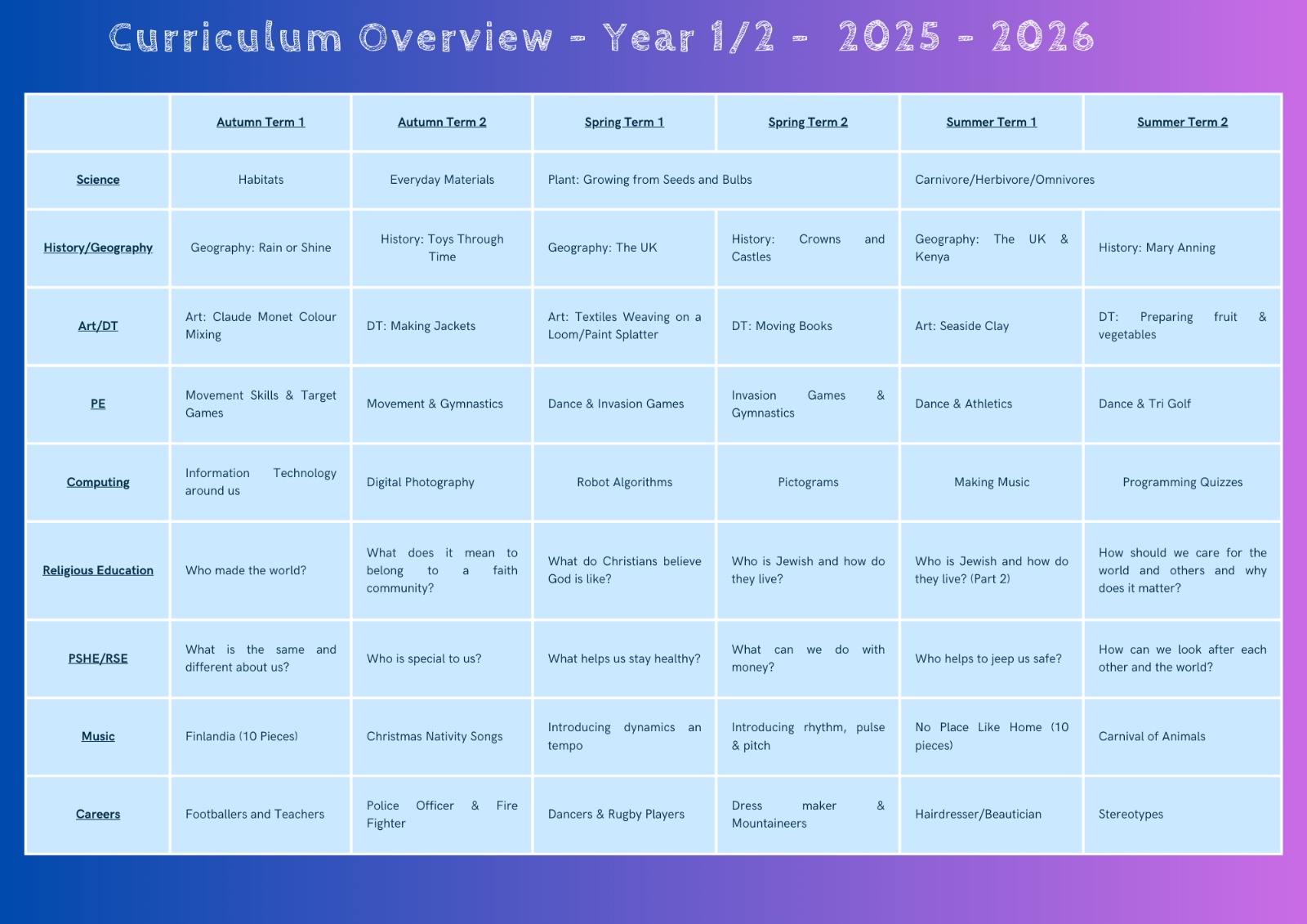 Curriculum Overview - Year 1/2 - 2025 - 2026

| | Autumn Term 1 | Autumn Term 2 | Spring Term 1 | Spring Term 2 | Summer Term 1 | Summer Term 2 |
|---|---|---|---|---|---|---|
| Science | Habitats | Everyday Materials | Plant: Growing from Seeds and Bulbs | | Carnivore/Herbivore/Omnivores | |
| History/Geography | Geography: Rain or Shine | History: Toys Through Time | Geography: The UK | History: Crowns and Castles | Geography: The UK & Kenya | History: Mary Anning |
| Art/DT | Art: Claude Monet Colour Mixing | DT: Making Jackets | Art: Textiles Weaving on a Loom/Paint Splatter | DT: Moving Books | Art: Seaside Clay | DT: Preparing fruit & vegetables |
| PE | Movement Skills & Target Games | Movement & Gymnastics | Dance & Invasion Games | Invasion Games & Gymnastics | Dance & Athletics | Dance & Tri Golf |
| Computing | Information Technology around us | Digital Photography | Robot Algorithms | Pictograms | Making Music | Programming Quizzes |
| Religious Education | Who made the world? | What does it mean to belong to a faith community? | What do Christians believe God is like? | Who is Jewish and how do they live? | Who is Jewish and how do they live? (Part 2) | How should we care for the world and others and why does it matter? |
| PSHE/RSE | What is the same and different about us? | Who is special to us? | What helps us stay healthy? | What can we do with money? | Who helps to jeep us safe? | How can we look after each other and the world? |
| Music | Finlandia (10 Pieces) | Christmas Nativity Songs | Introducing dynamics an tempo | Introducing rhythm, pulse & pitch | No Place Like Home (10 pieces) | Carnival of Animals |
| Careers | Footballers and Teachers | Police Officer & Fire Fighter | Dancers & Rugby Players | Dress maker & Mountaineers | Hairdresser/Beautician | Stereotypes |